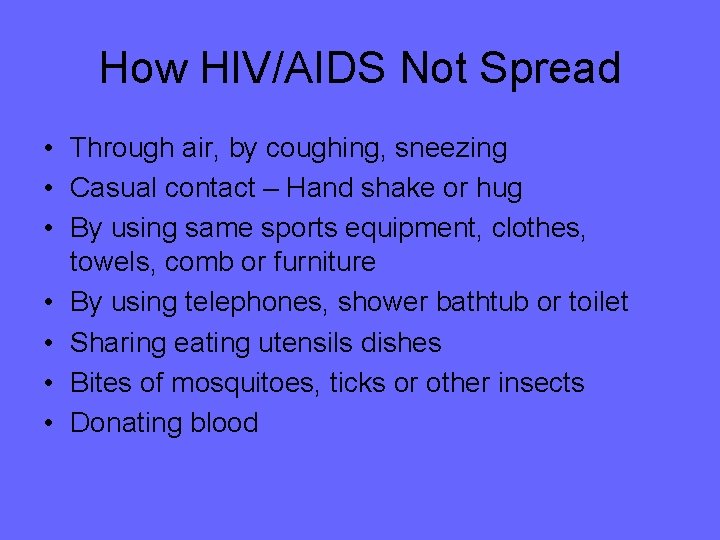 How HIV/AIDS Not Spread

• Through air, by coughing, sneezing
• Casual contact – Hand shake or hug
• By using same sports equipment, clothes, towels, comb or furniture
• By using telephones, shower bathtub or toilet
• Sharing eating utensils dishes
• Bites of mosquitoes, ticks or other insects
• Donating blood